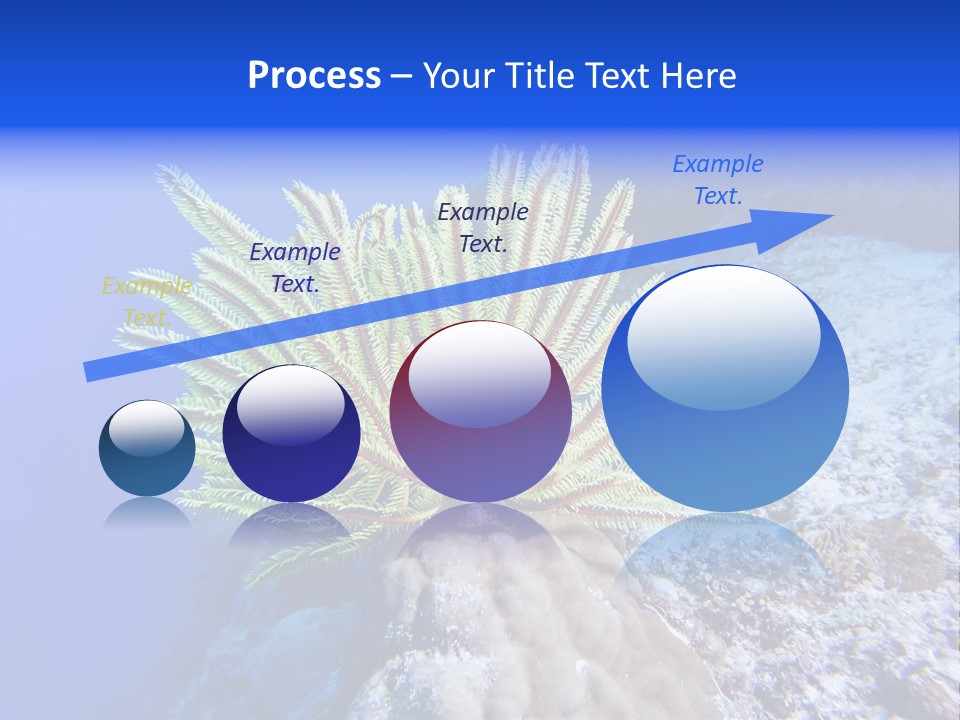 Process – Your Title Text Here

Example Text.

Example Text.

Example Text.

Example Text.